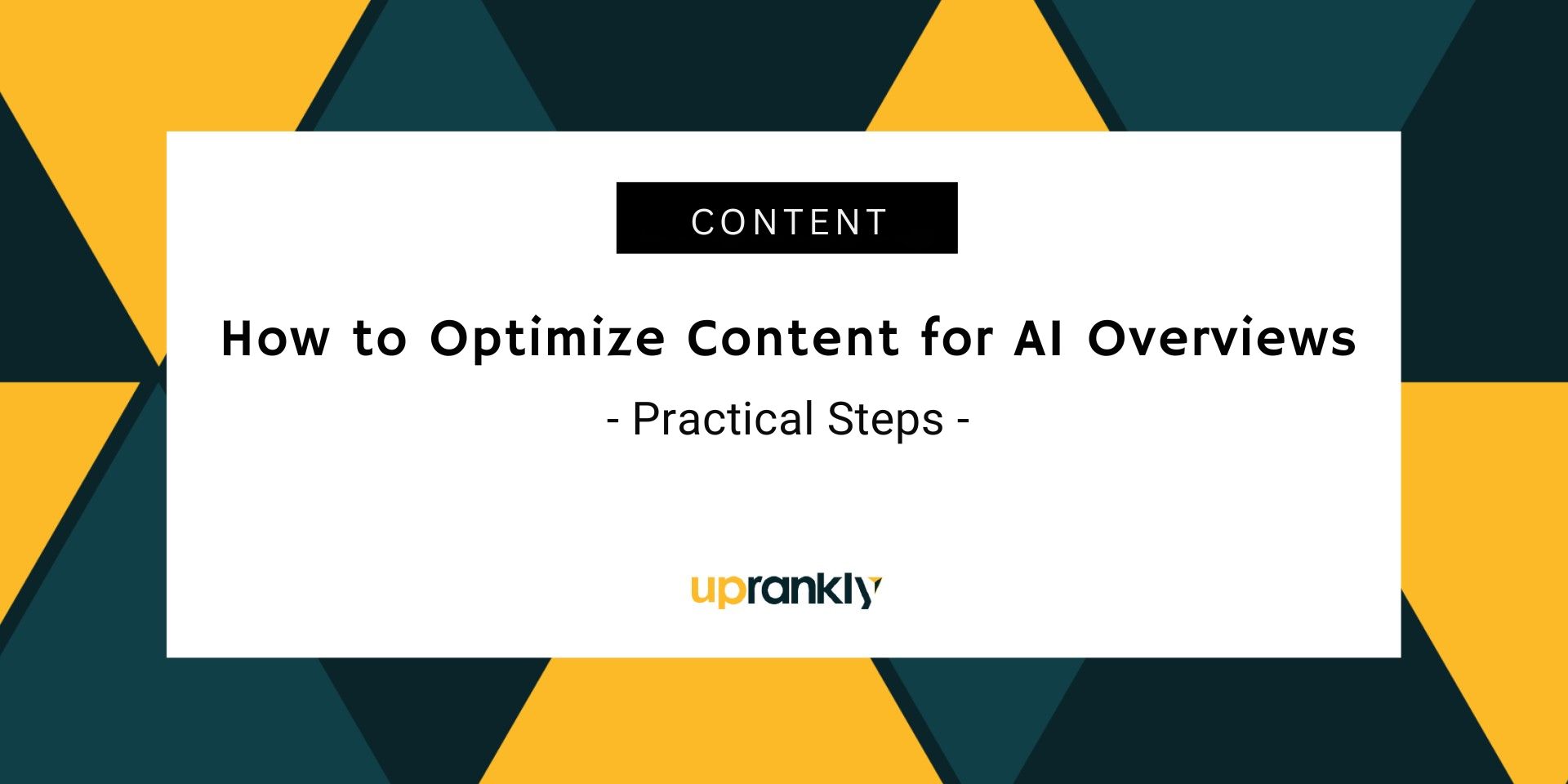 CONTENT

How to Optimize Content for AI Overviews

- Practical Steps -

uprankly